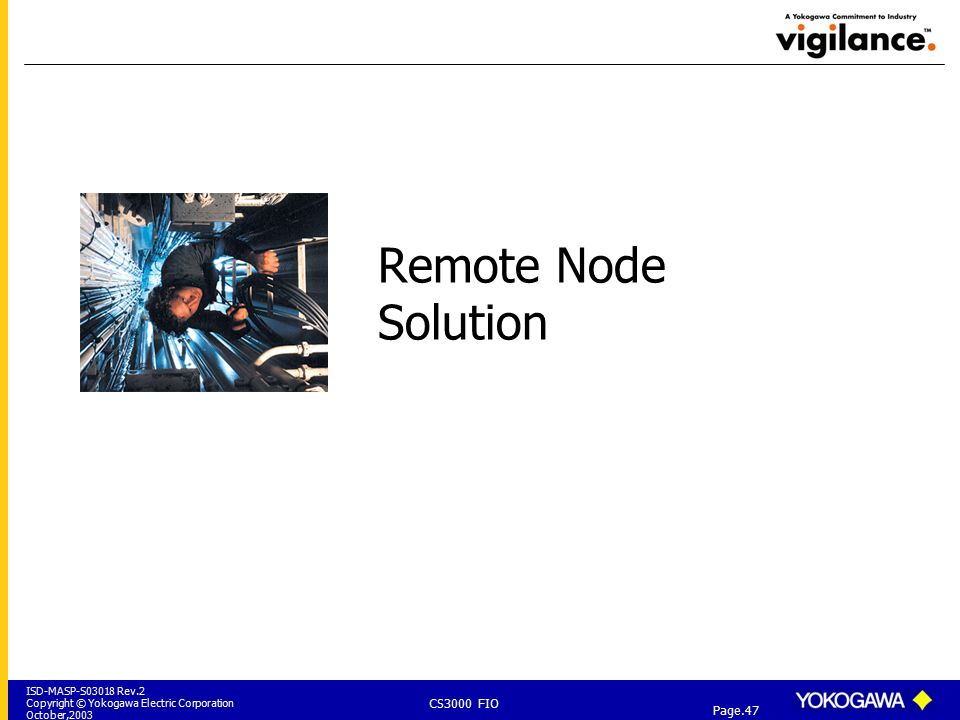 A Yokogawa Commitment to Industry
vigilance.™

Remote Node Solution

ISD-MASP-S03018 Rev.2
Copyright © Yokogawa Electric Corporation
October,2003

CS3000 FIO

Page.47

YOKOGAWA